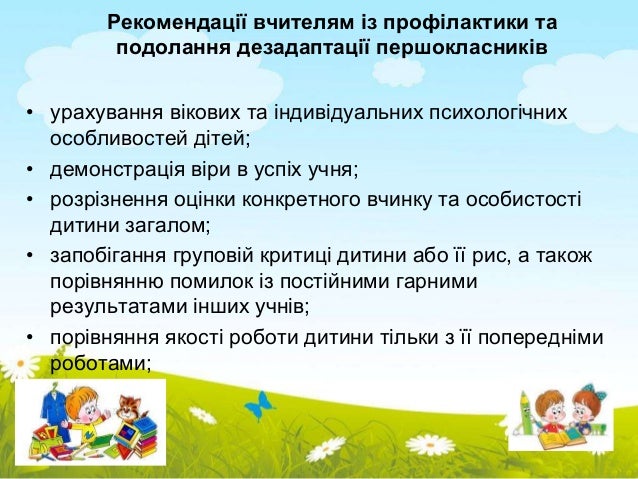 Рекомендації вчителям із профілактики та подолання дезадаптації першокласників

• урахування вікових та індивідуальних психологічних особливостей дітей;
• демонстрація віри в успіх учня;
• розрізнення оцінки конкретного вчинку та особистості дитини загалом;
• запобігання груповій критиці дитини або її рис, а також порівнянню помилок із постійними гарними результатами інших учнів;
• порівняння якості роботи дитини тільки з її попередніми роботами;